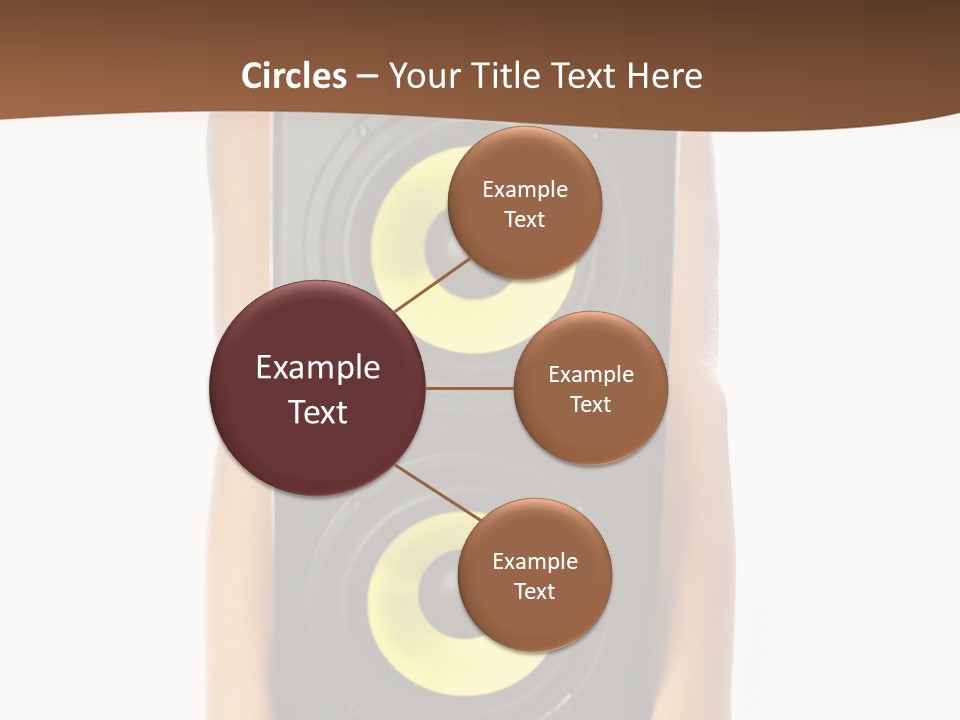 Circles – Your Title Text Here

Example Text

Example Text

Example Text

Example Text